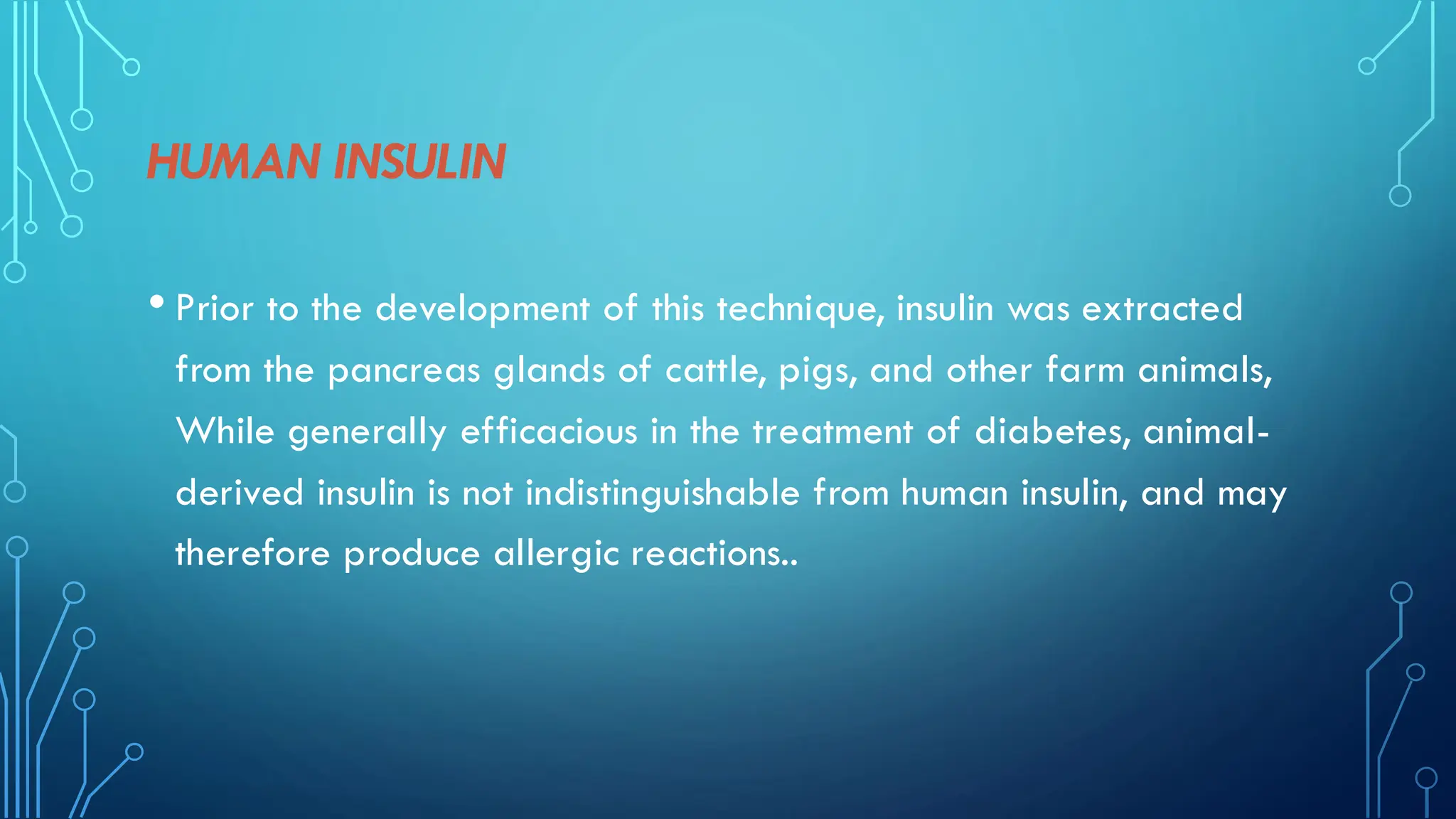 HUMAN INSULIN

• Prior to the development of this technique, insulin was extracted from the pancreas glands of cattle, pigs, and other farm animals, While generally efficacious in the treatment of diabetes, animal-derived insulin is not indistinguishable from human insulin, and may therefore produce allergic reactions..